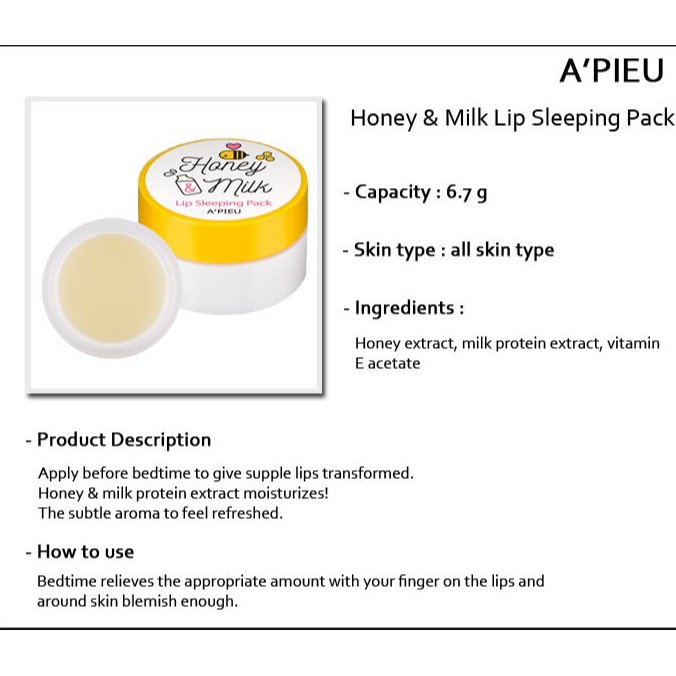 A'PIEU

Honey & Milk Lip Sleeping Pack

Honey & Milk
Lip Sleeping Pack
A'PIEU

- Capacity : 6.7 g

- Skin type : all skin type

- Ingredients :

Honey extract, milk protein extract, vitamin E acetate

- Product Description

Apply before bedtime to give supple lips transformed.
Honey & milk protein extract moisturizes!
The subtle aroma to feel refreshed.

- How to use

Bedtime relieves the appropriate amount with your finger on the lips and around skin blemish enough.